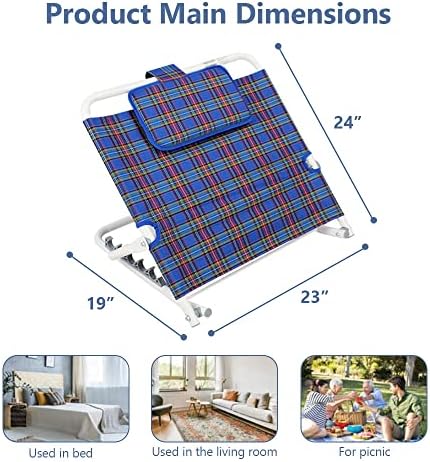 Product Main Dimensions

24"

19"

23"

Used in bed

Used in the living room

For picnic